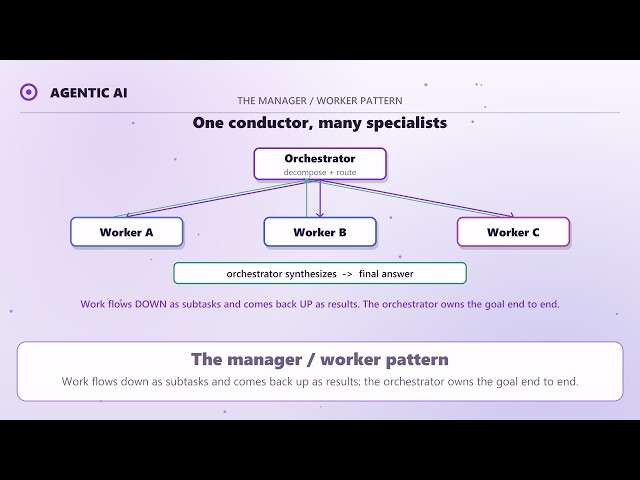 AGENTIC AI

THE MANAGER / WORKER PATTERN

One conductor, many specialists

Orchestrator
decompose + route

Worker A

Worker B

Worker C

orchestrator synthesizes -> final answer

Work flows DOWN as subtasks and comes back UP as results. The orchestrator owns the goal end to end.

The manager / worker pattern

Work flows down as subtasks and comes back up as results; the orchestrator owns the goal end to end.